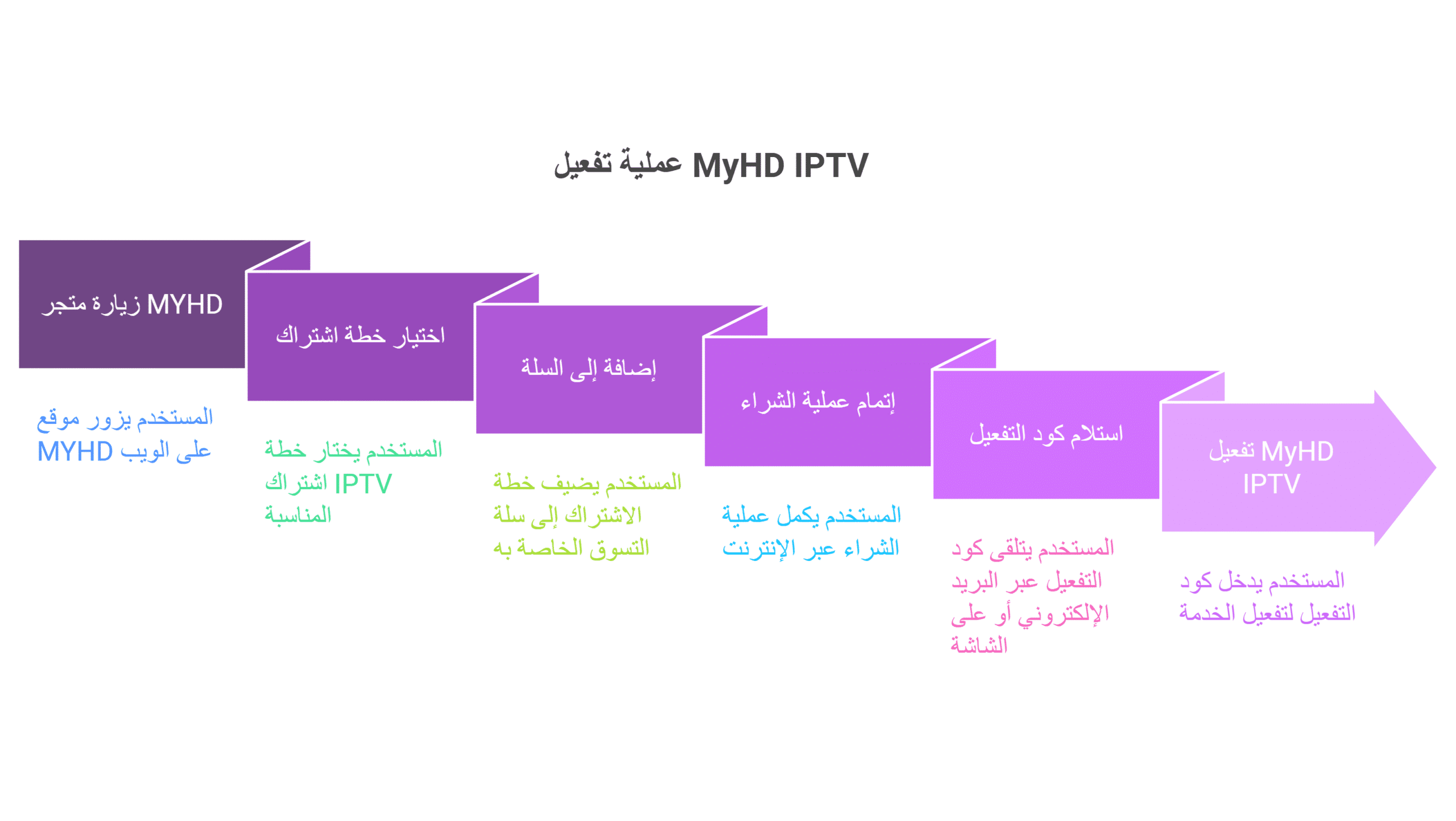 عملية تفعيل MyHD IPTV

زيارة متجر MYHD

المستخدم يزور موقع MYHD على الويب

اختيار خطة اشتراك

المستخدم يختار خطة اشتراك IPTV المناسبة

إضافة إلى السلة

المستخدم يضيف خطة الاشتراك إلى سلة التسوق الخاصة به

إتمام عملية الشراء

المستخدم يكمل عملية الشراء عبر الإنترنت

استلام كود التفعيل

المستخدم يتلقى كود التفعيل عبر البريد الإلكتروني أو على الشاشة

تفعيل MyHD IPTV

المستخدم يدخل كود التفعيل لتفعيل الخدمة